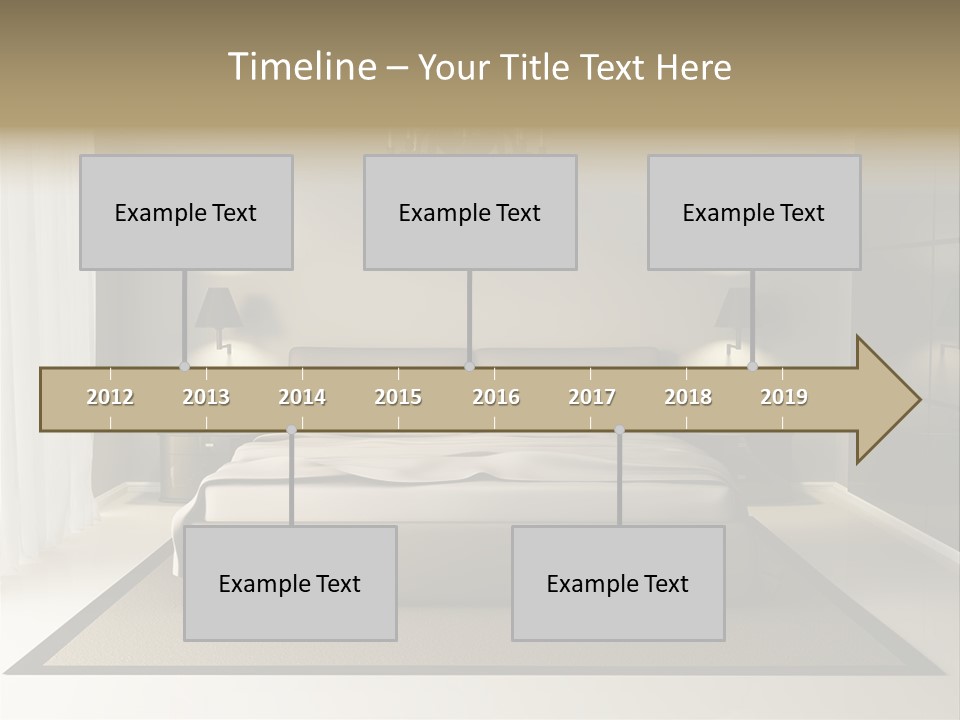 Timeline – Your Title Text Here

Example Text

Example Text

Example Text

2012 2013 2014 2015 2016 2017 2018 2019

Example Text

Example Text